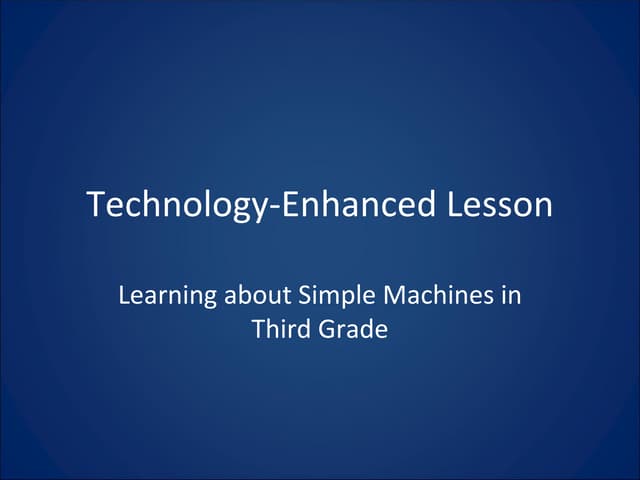 Technology-Enhanced Lesson

Learning about Simple Machines in Third Grade